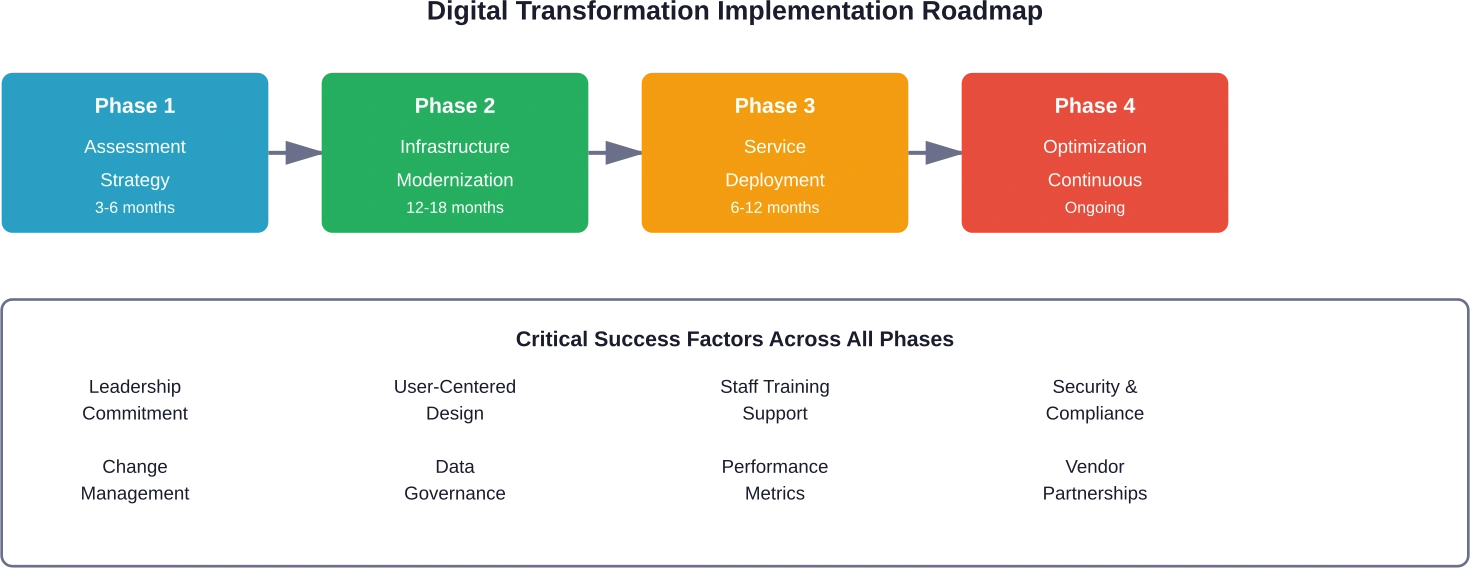 Digital Transformation Implementation Roadmap

Phase 1
Assessment
Strategy
3-6 months

Phase 2
Infrastructure
Modernization
12-18 months

Phase 3
Service
Deployment
6-12 months

Phase 4
Optimization
Continuous
Ongoing

Critical Success Factors Across All Phases

Leadership Commitment

User-Centered Design

Staff Training Support

Security & Compliance

Change Management

Data Governance

Performance Metrics

Vendor Partnerships